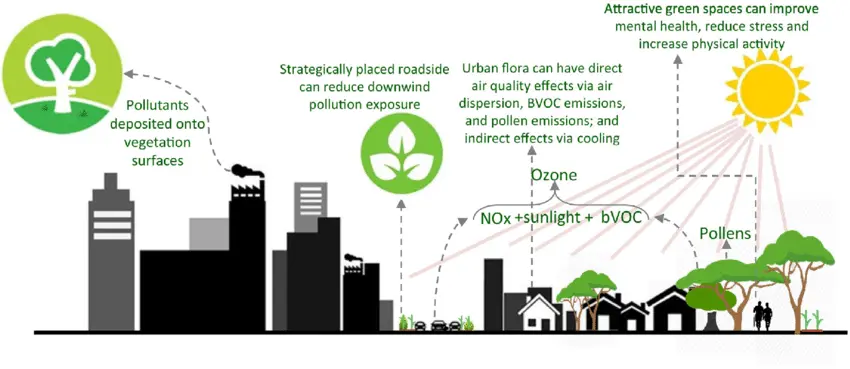 Pollutants deposited onto vegetation surfaces

Strategically placed roadside can reduce downwind pollution exposure

Urban flora can have direct air quality effects via air dispersion, BVOC emissions, and pollen emissions; and indirect effects via cooling

Attractive green spaces can improve mental health, reduce stress and increase physical activity

Ozone

NOx +sunlight + bVOC

Pollens